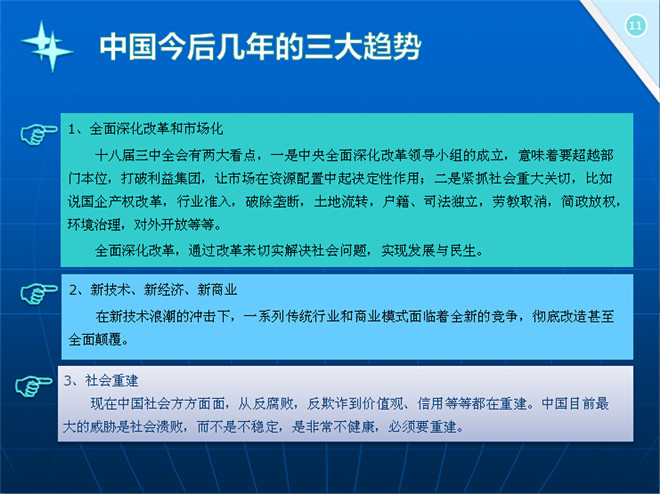 11

中国今后几年的三大趋势

1、全面深化改革和市场化

十八届三中全会有两大看点，一是中央全面深化改革领导小组的成立，意味着要超越部门本位，打破利益集团，让市场在资源配置中起决定性作用；二是紧抓社会重大关切，比如说国企产权改革，行业准入，破除垄断，土地流转，户籍、司法独立，劳教取消，简政放权，环境治理，对外开放等等。

全面深化改革，通过改革来切实解决社会问题，实现发展与民生。

2、新技术、新经济、新商业

在新技术浪潮的冲击下，一系列传统行业和商业模式面临着全新的竞争，彻底改造甚至全面颠覆。

3、社会重建

现在中国社会方方面面，从反腐败，反欺诈到价值观、信用等等都在重建。中国目前最大的威胁是社会溃败，而不是不稳定，是非常不健康，必须要重建。